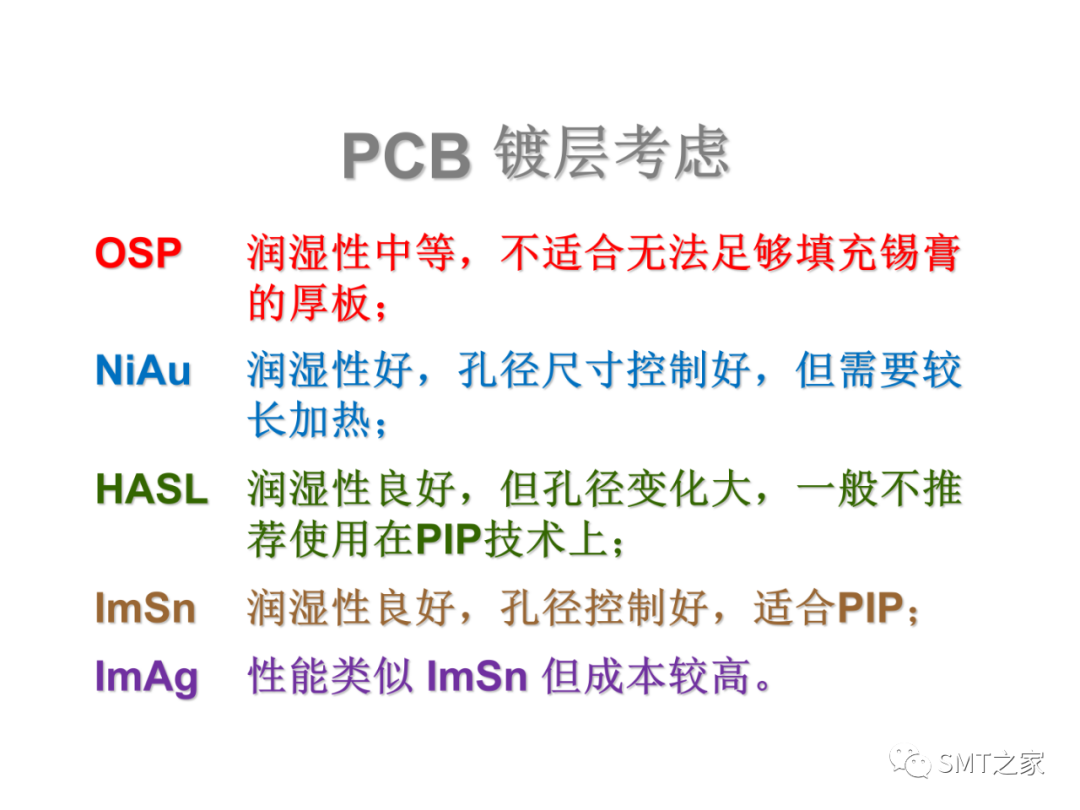 PCB 镀层考虑

OSP 润湿性中等，不适合无法足够填充锡膏的厚板；

NiAu 润湿性好，孔径尺寸控制好，但需要较长加热；

HASL 润湿性良好，但孔径变化大，一般不推荐使用在PIP技术上；

ImSn 润湿性良好，孔径控制好，适合PIP；

ImAg 性能类似 ImSn 但成本较高。

SMT之家